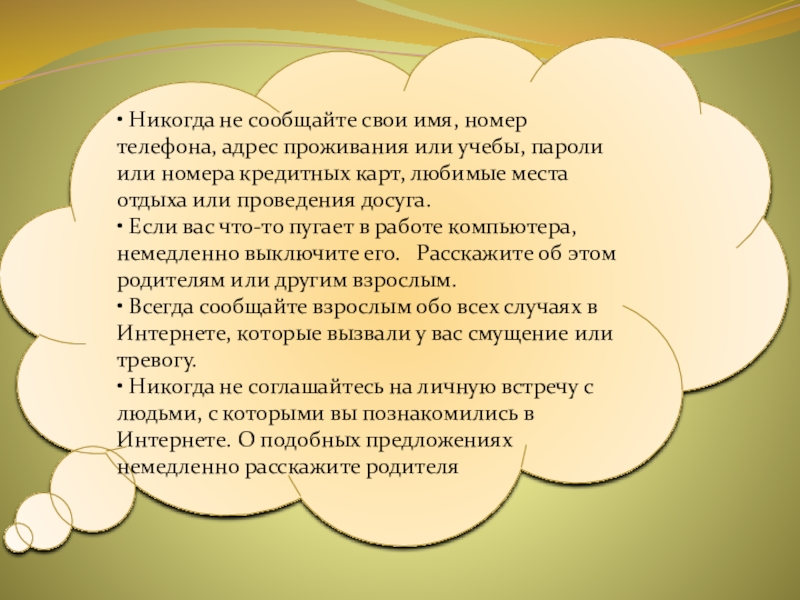 • Никогда не сообщайте свои имя, номер телефона, адрес проживания или учебы, пароли или номера кредитных карт, любимые места отдыха или проведения досуга.
• Если вас что-то пугает в работе компьютера, немедленно выключите его.   Расскажите об этом родителям или другим взрослым.
• Всегда сообщайте взрослым обо всех случаях в Интернете, которые вызвали у вас смущение или тревогу.
• Никогда не соглашайтесь на личную встречу с людьми, с которыми вы познакомились в Интернете. О подобных предложениях немедленно расскажите родителя